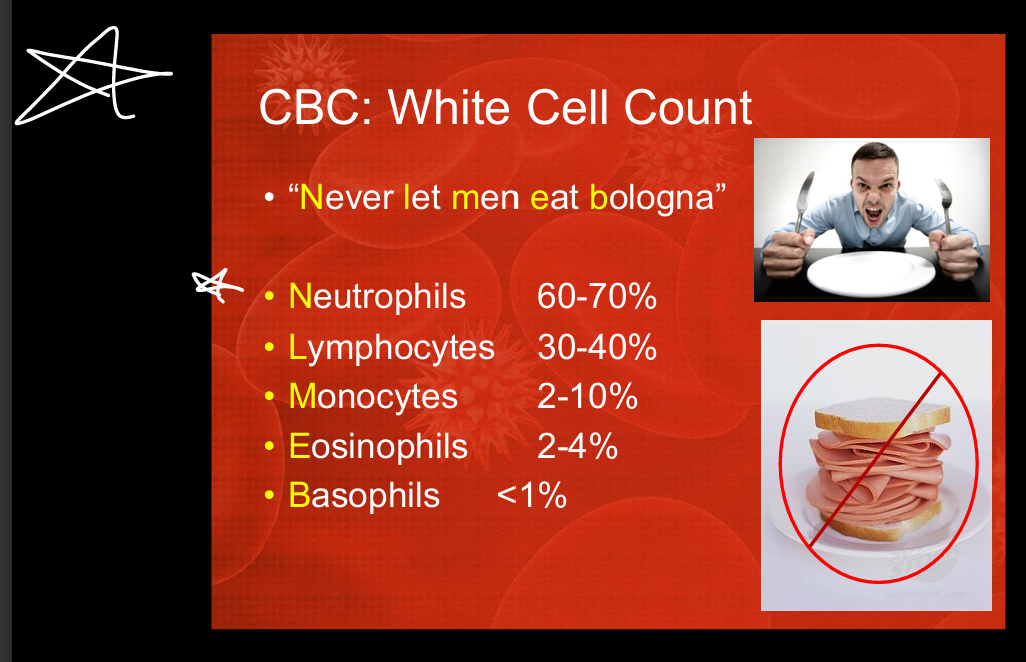 CBC: White Cell Count

• "Never let men eat bologna"

• Neutrophils 60-70%
• Lymphocytes 30-40%
• Monocytes 2-10%
• Eosinophils 2-4%
• Basophils <1%